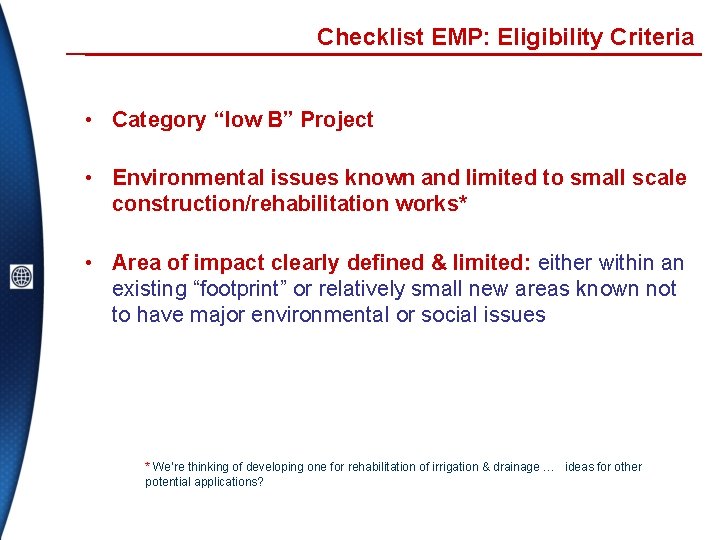 Checklist EMP: Eligibility Criteria

• Category “low B” Project

• Environmental issues known and limited to small scale construction/rehabilitation works*

• Area of impact clearly defined & limited: either within an existing “footprint” or relatively small new areas known not to have major environmental or social issues

* We're thinking of developing one for rehabilitation of irrigation & drainage … ideas for other potential applications?